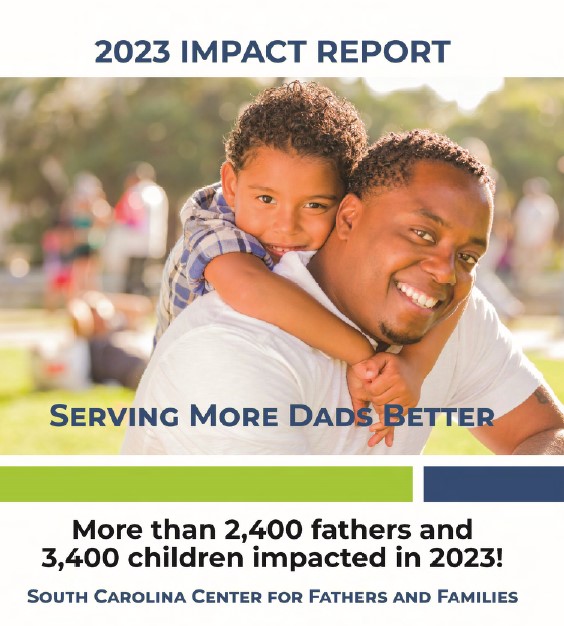 2023 IMPACT REPORT

SERVING MORE DADS BETTER

More than 2,400 fathers and 3,400 children impacted in 2023!

SOUTH CAROLINA CENTER FOR FATHERS AND FAMILIES